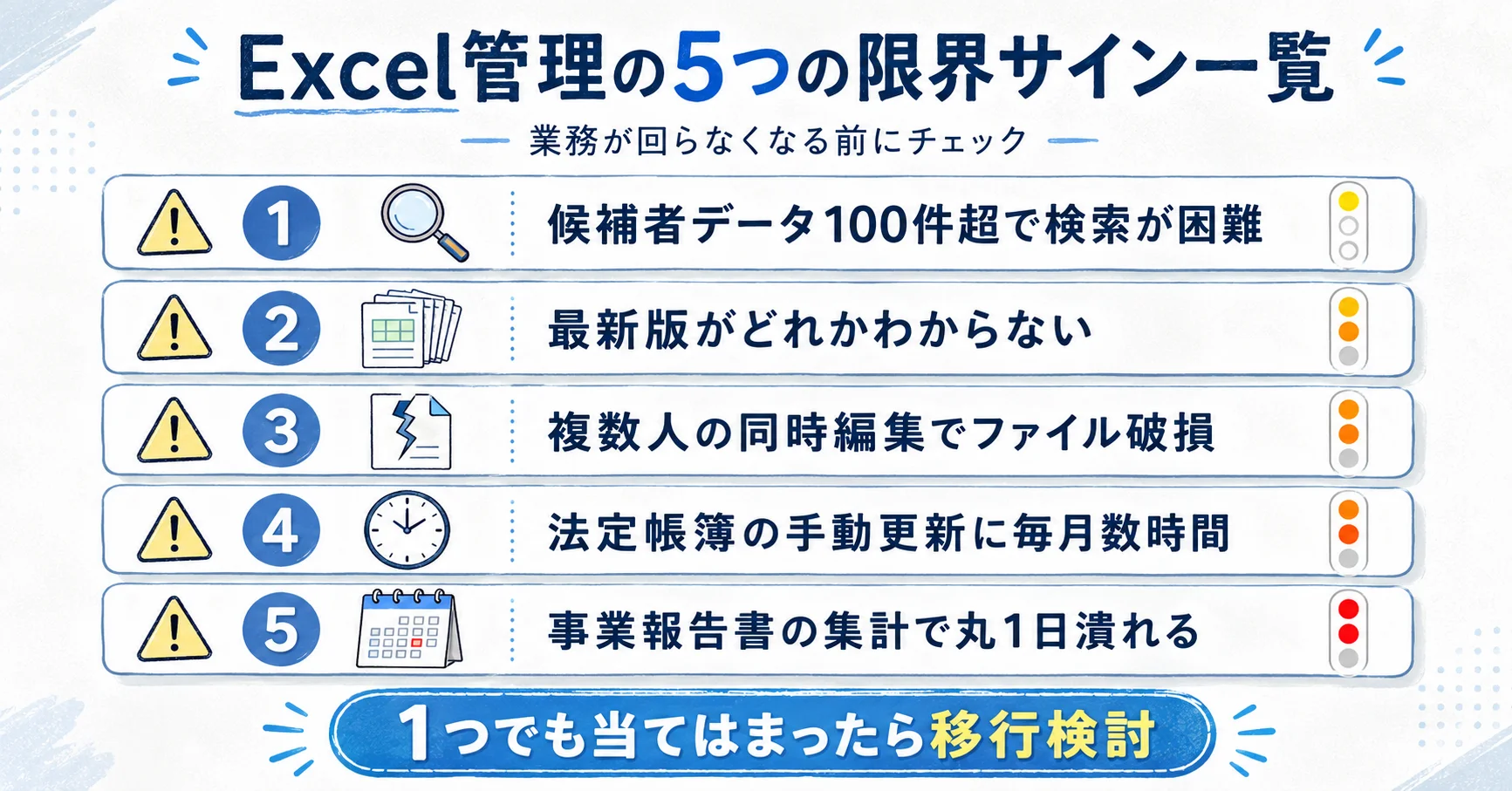 Excel管理の5つの限界サイン一覧

業務が回らなくなる前にチェック

1 候補者データ100件超で検索が困難

2 最新版がどれかわからない

3 複数人の同時編集でファイル破損

4 法定帳簿の手動更新に毎月数時間

5 事業報告書の集計で丸1日潰れる

1つでも当てはまったら移行検討